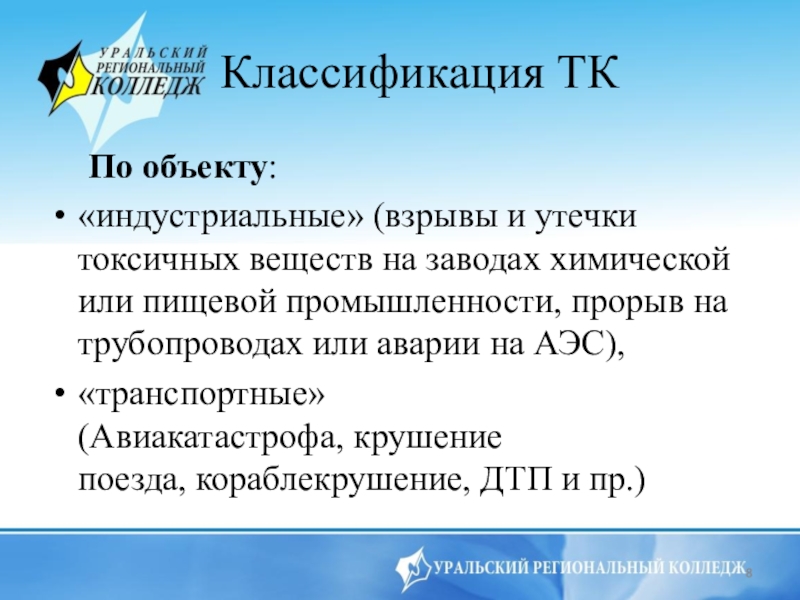 УРАЛЬСКИЙ РЕГИОНАЛЬНЫЙ КОЛЛЕДЖ

Классификация ТК

По объекту:

• «индустриальные» (взрывы и утечки токсичных веществ на заводах химической или пищевой промышленности, прорыв на трубопроводах или аварии на АЭС),

• «транспортные» (Авиакатастрофа, крушение поезда, кораблекрушение, ДТП и пр.)

УРАЛЬСКИЙ РЕГИОНАЛЬНЫЙ КОЛЛЕДЖ

8